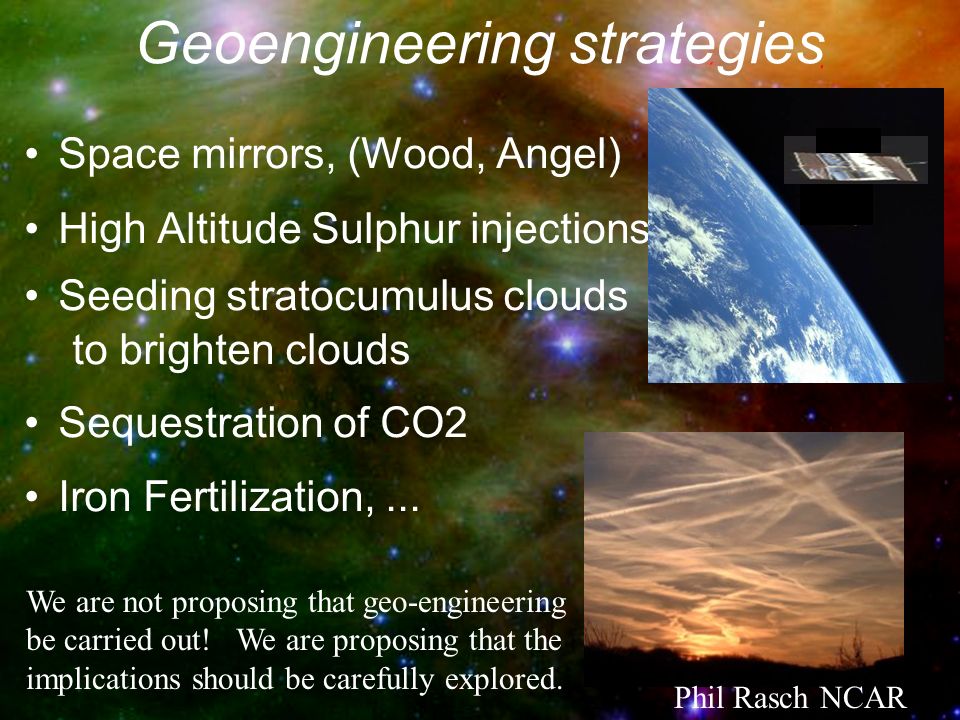 Geoengineering strategies

• Space mirrors, (Wood, Angel)
• High Altitude Sulphur injections
• Seeding stratocumulus clouds to brighten clouds
• Sequestration of CO2
• Iron Fertilization, ...

We are not proposing that geo-engineering be carried out! We are proposing that the implications should be carefully explored.

Phil Rasch NCAR